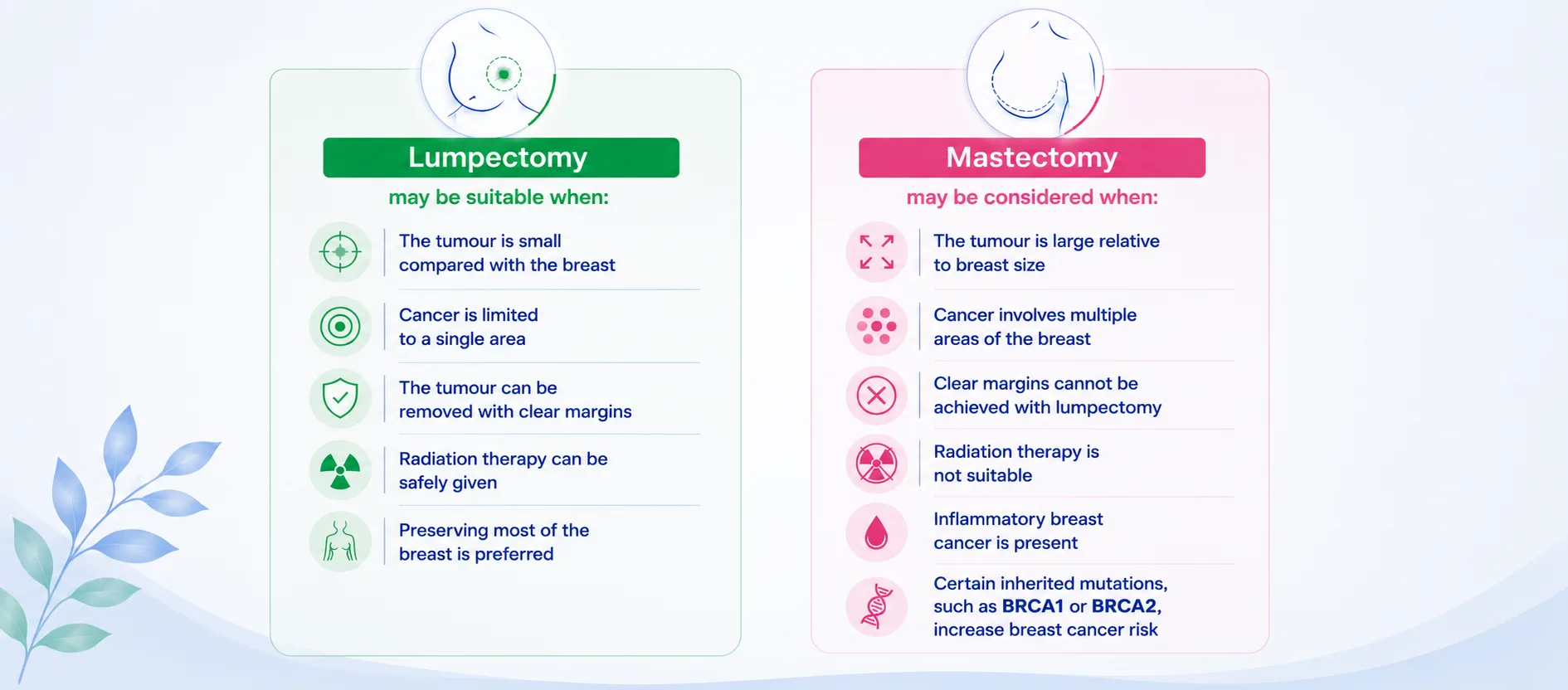 Lumpectomy

may be suitable when:

The tumour is small compared with the breast

Cancer is limited to a single area

The tumour can be removed with clear margins

Radiation therapy can be safely given

Preserving most of the breast is preferred

Mastectomy

may be considered when:

The tumour is large relative to breast size

Cancer involves multiple areas of the breast

Clear margins cannot be achieved with lumpectomy

Radiation therapy is not suitable

Inflammatory breast cancer is present

Certain inherited mutations, such as BRCA1 or BRCA2, increase breast cancer risk